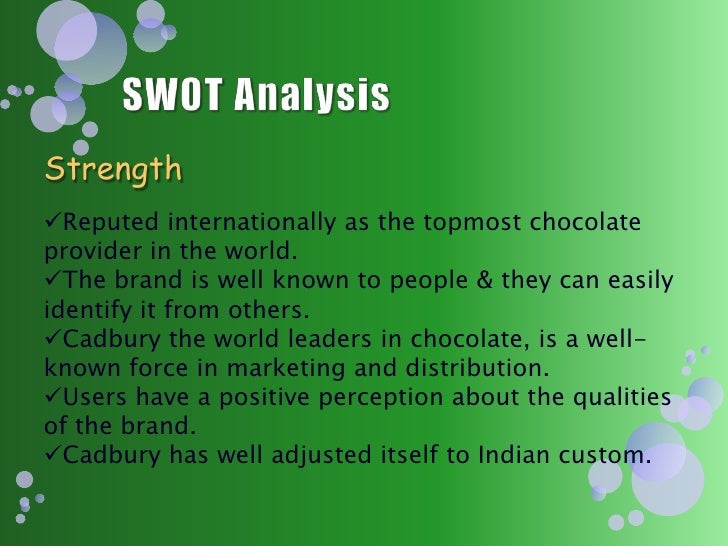 SWOT Analysis

Strength

✓Reputed internationally as the topmost chocolate provider in the world.
✓The brand is well known to people & they can easily identify it from others.
✓Cadbury the world leaders in chocolate, is a well-known force in marketing and distribution.
✓Users have a positive perception about the qualities of the brand.
✓Cadbury has well adjusted itself to Indian custom.